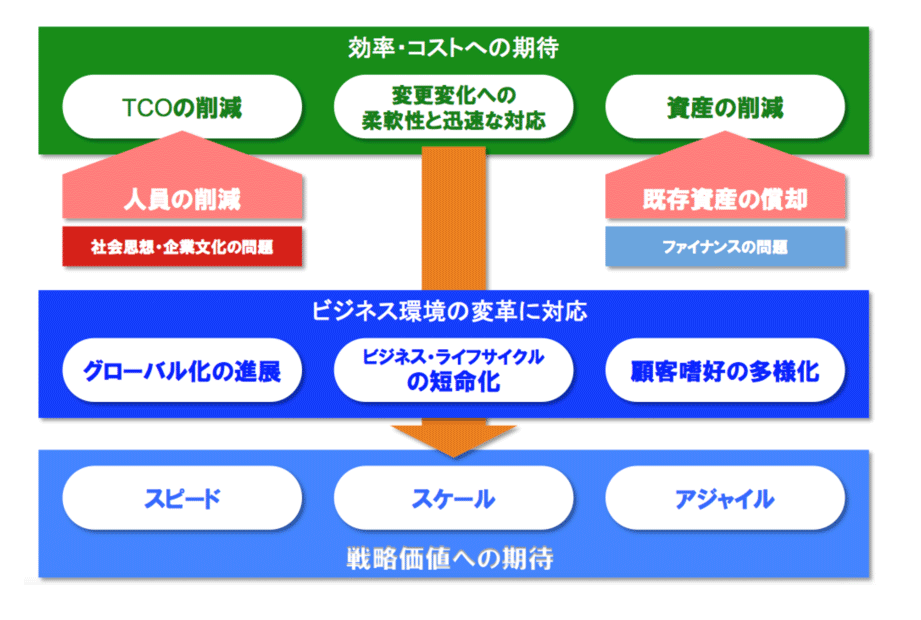 効率・コストへの期待

TCOの削減

変更変化への柔軟性と迅速な対応

資産の削減

人員の削減

社会思想・企業文化の問題

既存資産の償却

ファイナンスの問題

ビジネス環境の変革に対応

グローバル化の進展

ビジネス・ライフサイクルの短命化

顧客嗜好の多様化

スピード

スケール

アジャイル

戦略価値への期待